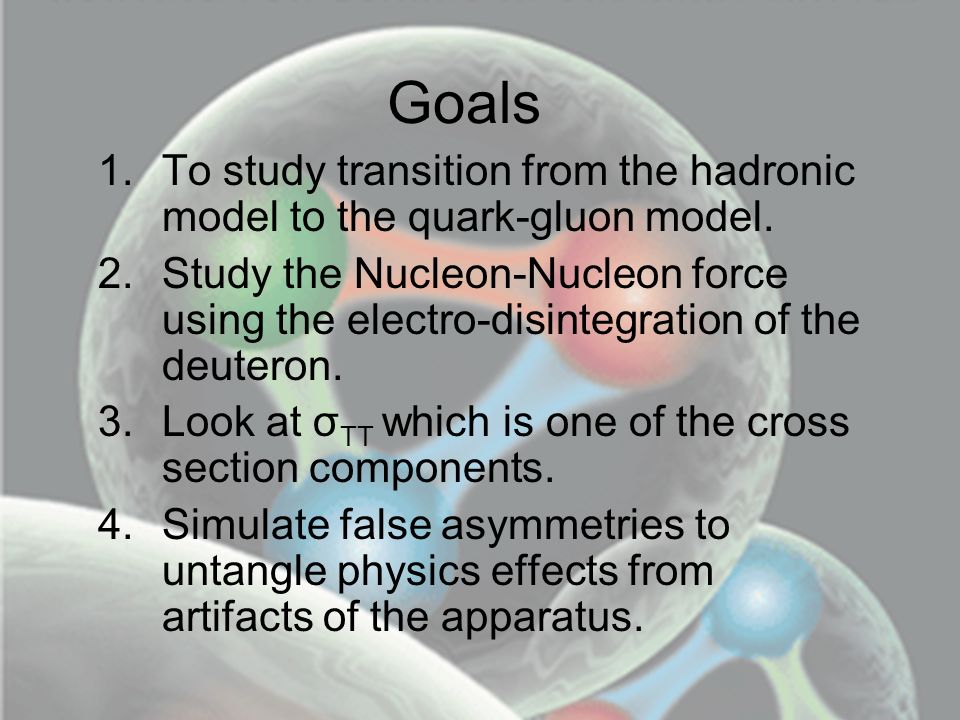 Goals

1. To study transition from the hadronic model to the quark-gluon model.
2. Study the Nucleon-Nucleon force using the electro-disintegration of the deuteron.
3. Look at $\sigma_{TT}$ which is one of the cross section components.
4. Simulate false asymmetries to untangle physics effects from artifacts of the apparatus.